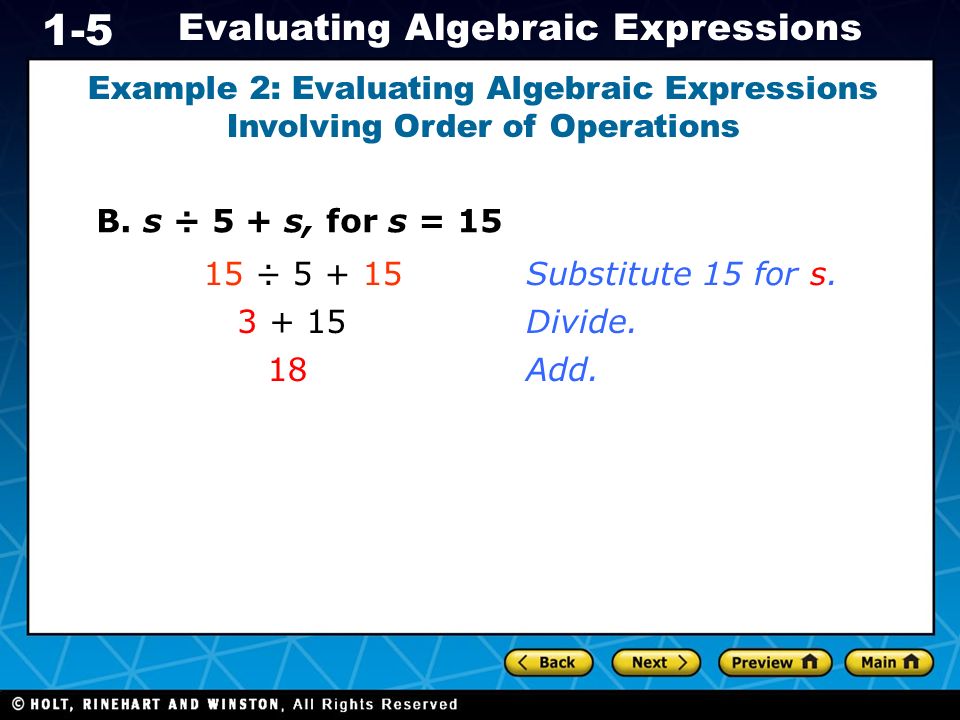 1-5 Evaluating Algebraic Expressions

Example 2: Evaluating Algebraic Expressions Involving Order of Operations

B. $s \div 5 + s$, for $s = 15$

$15 \div 5 + 15$ Substitute 15 for s.

$3 + 15$ Divide.

$18$ Add.

Back Next Preview Main

© HOLT, RINEHART AND WINSTON, All Rights Reserved